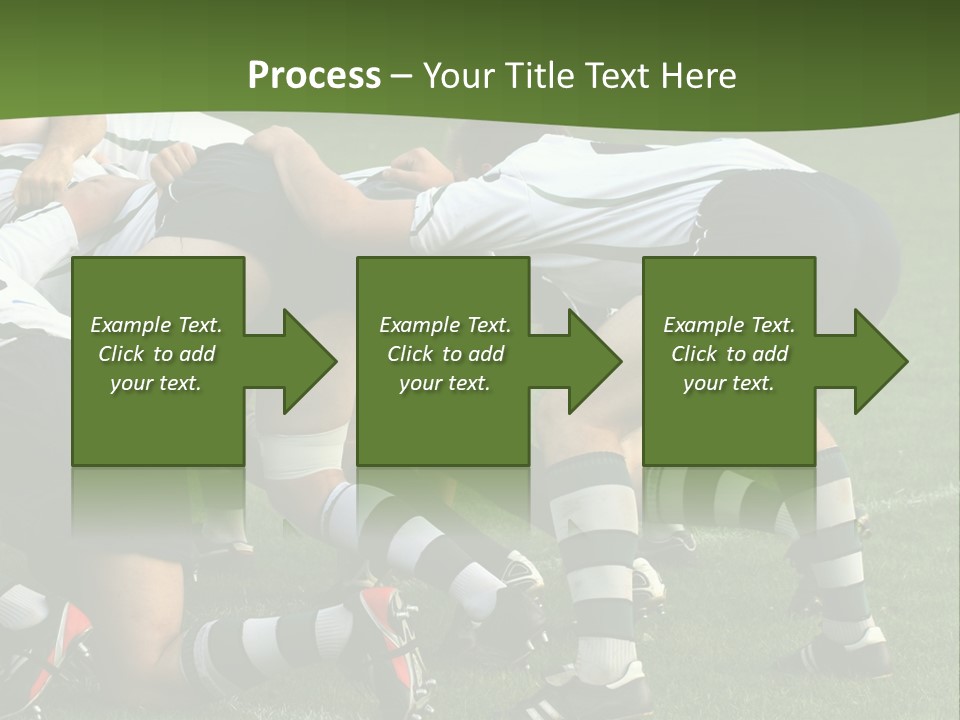 Process – Your Title Text Here

Example Text. Click to add your text.

Example Text. Click to add your text.

Example Text. Click to add your text.